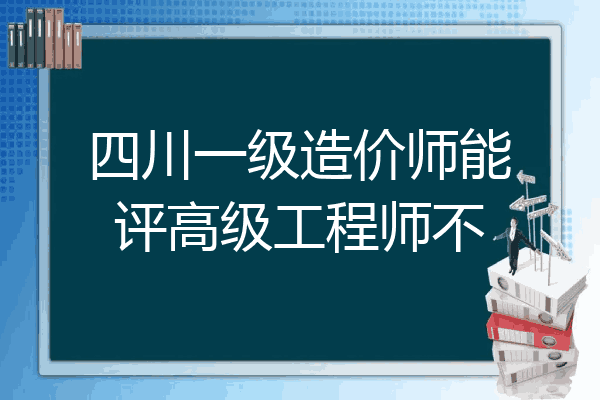 四川一级造价师能评高级工程师不